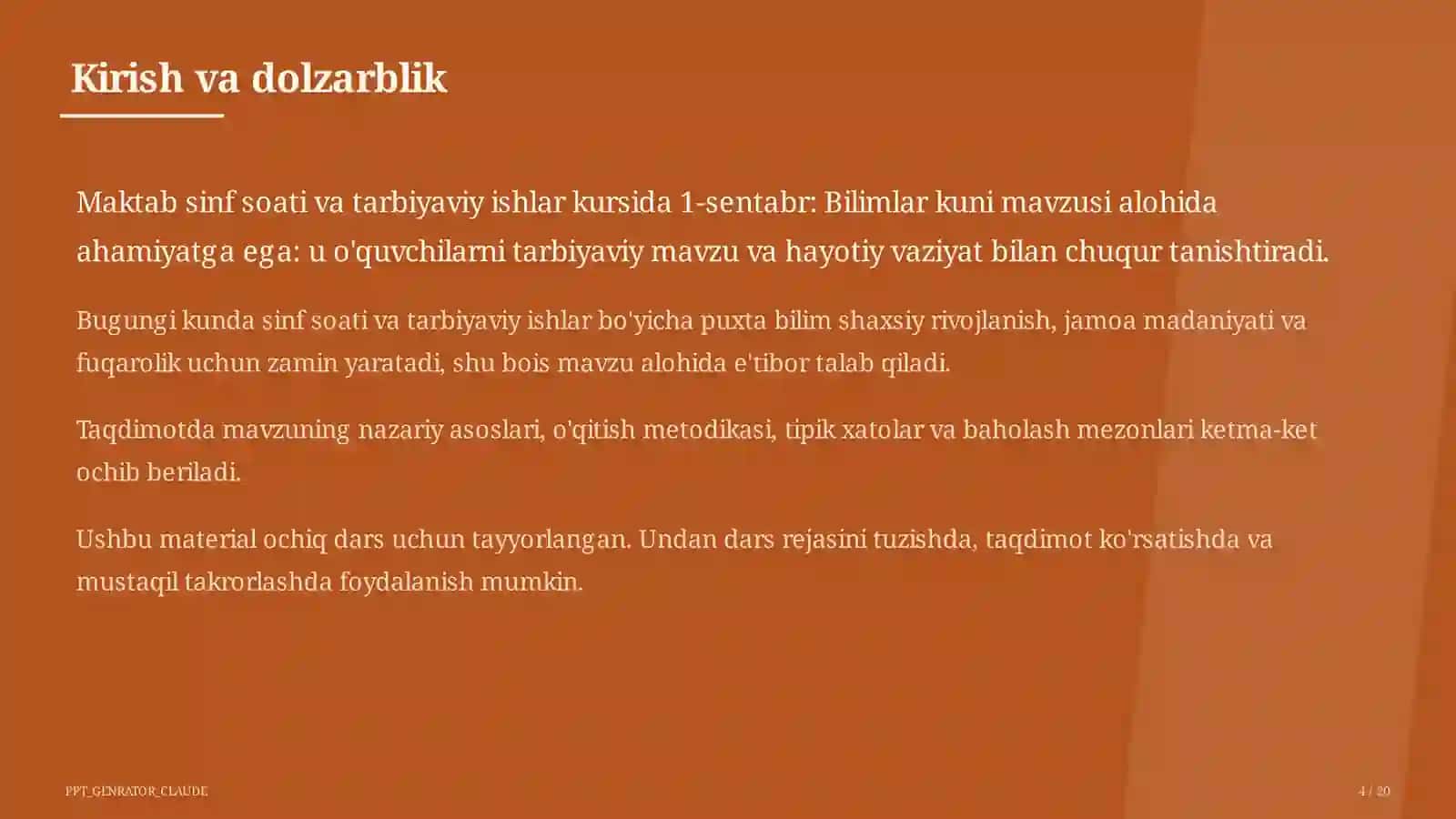 Kirish va dolzarblik

Maktab sinf soati va tarbiyaviy ishlar kursida 1-sentabr: Bilimlar kuni mavzusi alohida ahamiyatga ega: u o'quvchilarni tarbiyaviy mavzu va hayotiy vaziyat bilan chuqur tanishtiradi.

Bugungi kunda sinf soati va tarbiyaviy ishlar bo'yicha puxta bilim shaxsiy rivojlanish, jamoa madaniyati va fuqarolik uchun zamin yaratadi, shu bois mavzu alohida e'tibor talab qiladi.

Taqdimotda mavzuning nazariy asoslari, o'qitish metodikasi, tipik xatolar va baholash mezonlari ketma-ket ochib beriladi.

Ushbu material ochiq dars uchun tayyorlangan. Undan dars rejasini tuzishda, taqdimot ko'rsatishda va mustaqil takrorlashda foydalanish mumkin.

PPT_GENRATOR_CLAUDE

4 / 20